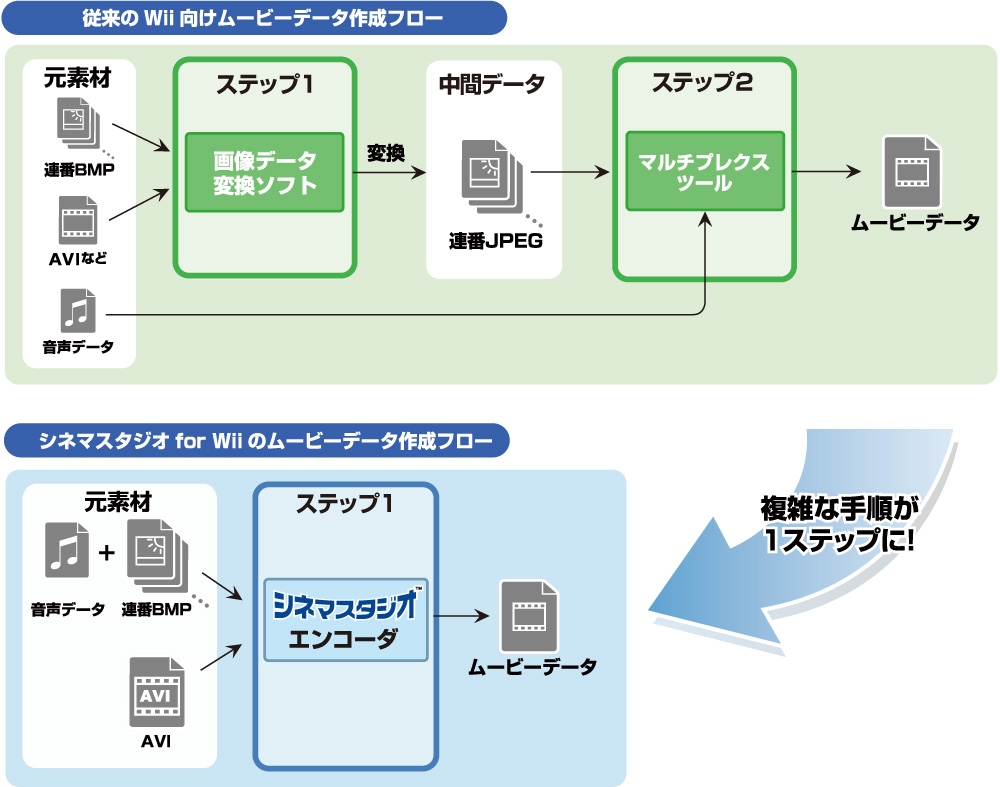 従来の Wii 向けムービーデータ作成フロー

元素材

連番BMP

AVIなど

音声データ

ステップ1

画像データ変換ソフト

変換

中間データ

連番JPEG

ステップ2

マルチプレクスツール

ムービーデータ

シネマスタジオ for Wii のムービーデータ作成フロー

元素材

音声データ

+

連番BMP

AVI

AVI

ステップ1

シネマスタジオ™

エンコーダ

ムービーデータ

複雑な手順が1ステップに!